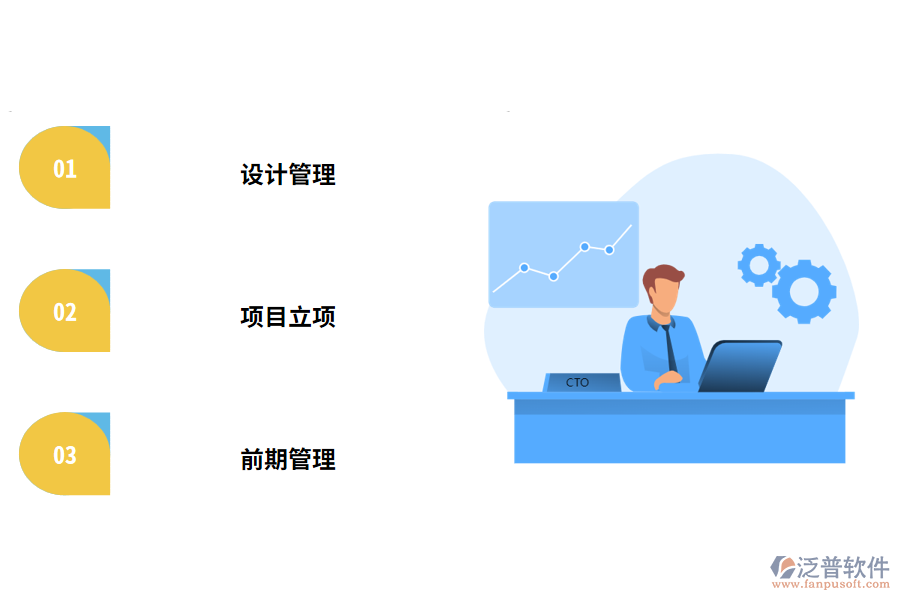 01

设计管理

02

项目立项

03

前期管理

CTO

泛普软件
www.fanpusoft.com